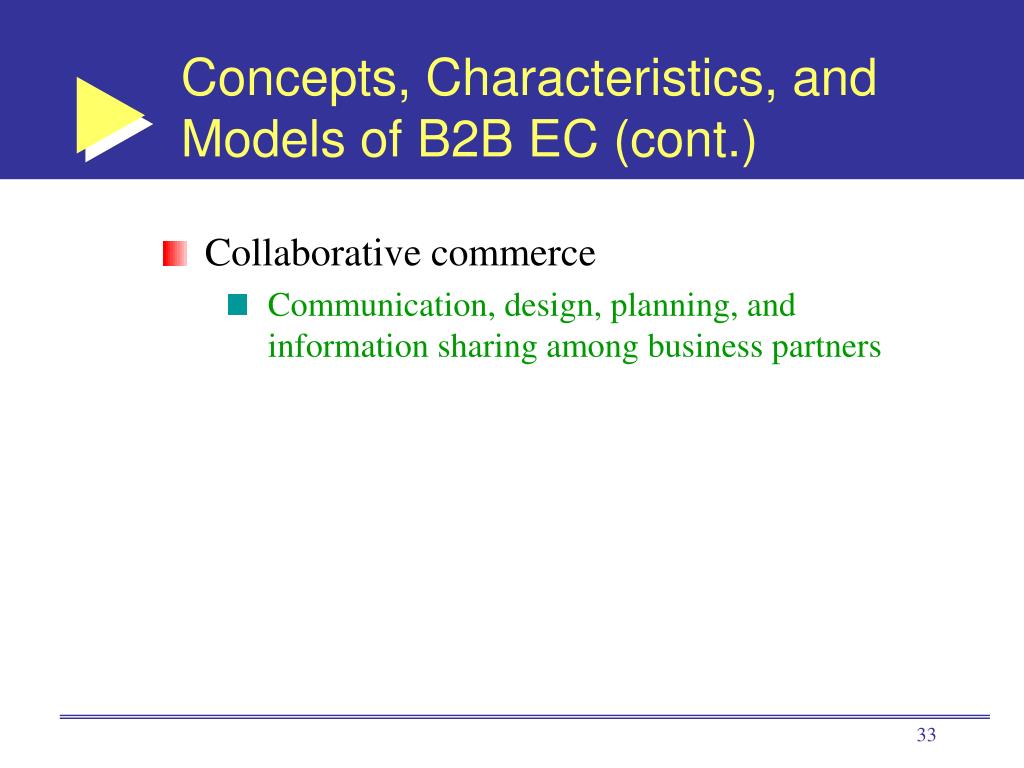 Concepts, Characteristics, and Models of B2B EC (cont.)

Collaborative commerce

Communication, design, planning, and information sharing among business partners

33